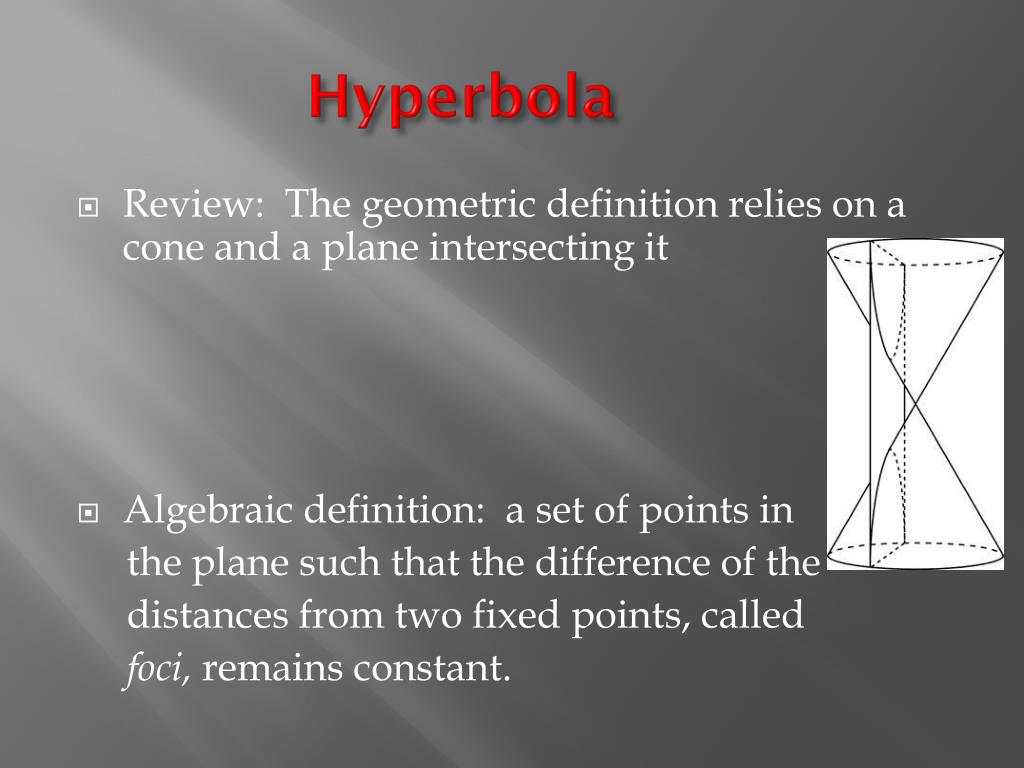 Hyperbola

Review: The geometric definition relies on a cone and a plane intersecting it

Algebraic definition: a set of points in the plane such that the difference of the distances from two fixed points, called foci, remains constant.